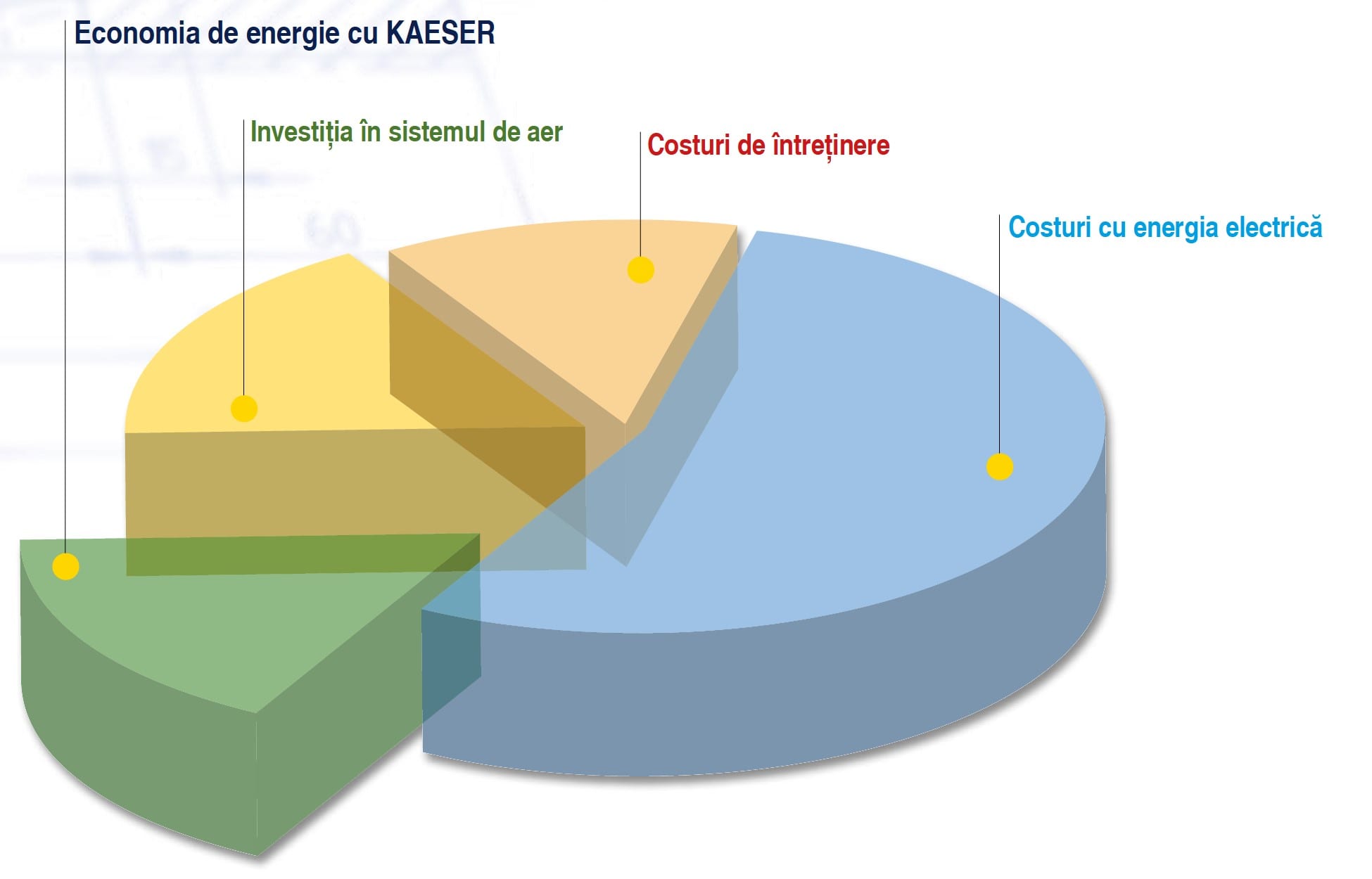 Economia de energie cu KAESER

Investiția în sistemul de aer

Costuri de întreținere

Costuri cu energia electrică